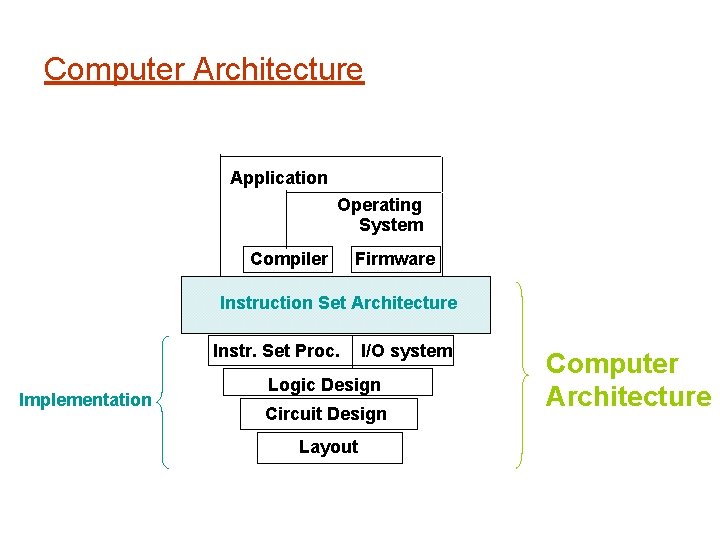 Computer Architecture

Application

Operating System

Compiler

Firmware

Instruction Set Architecture

Instr. Set Proc.

I/O system

Logic Design

Circuit Design

Layout

Implementation

Computer Architecture